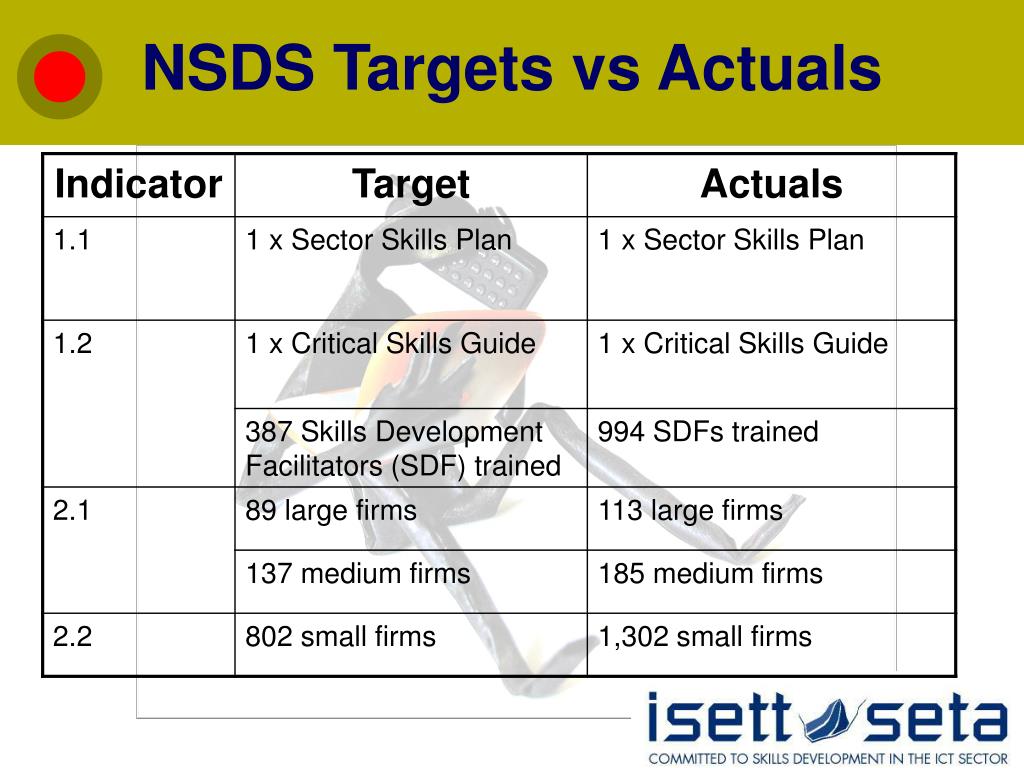 NSDS Targets vs Actuals

| Indicator | Target | Actuals |
|---|---|---|
| 1.1 | 1 x Sector Skills Plan | 1 x Sector Skills Plan |
| 1.2 | 1 x Critical Skills Guide | 1 x Critical Skills Guide |
| | 387 Skills Development Facilitators (SDF) trained | 994 SDFs trained |
| 2.1 | 89 large firms | 113 large firms |
| | 137 medium firms | 185 medium firms |
| 2.2 | 802 small firms | 1,302 small firms |

isett seta
COMMITTED TO SKILLS DEVELOPMENT IN THE ICT SECTOR